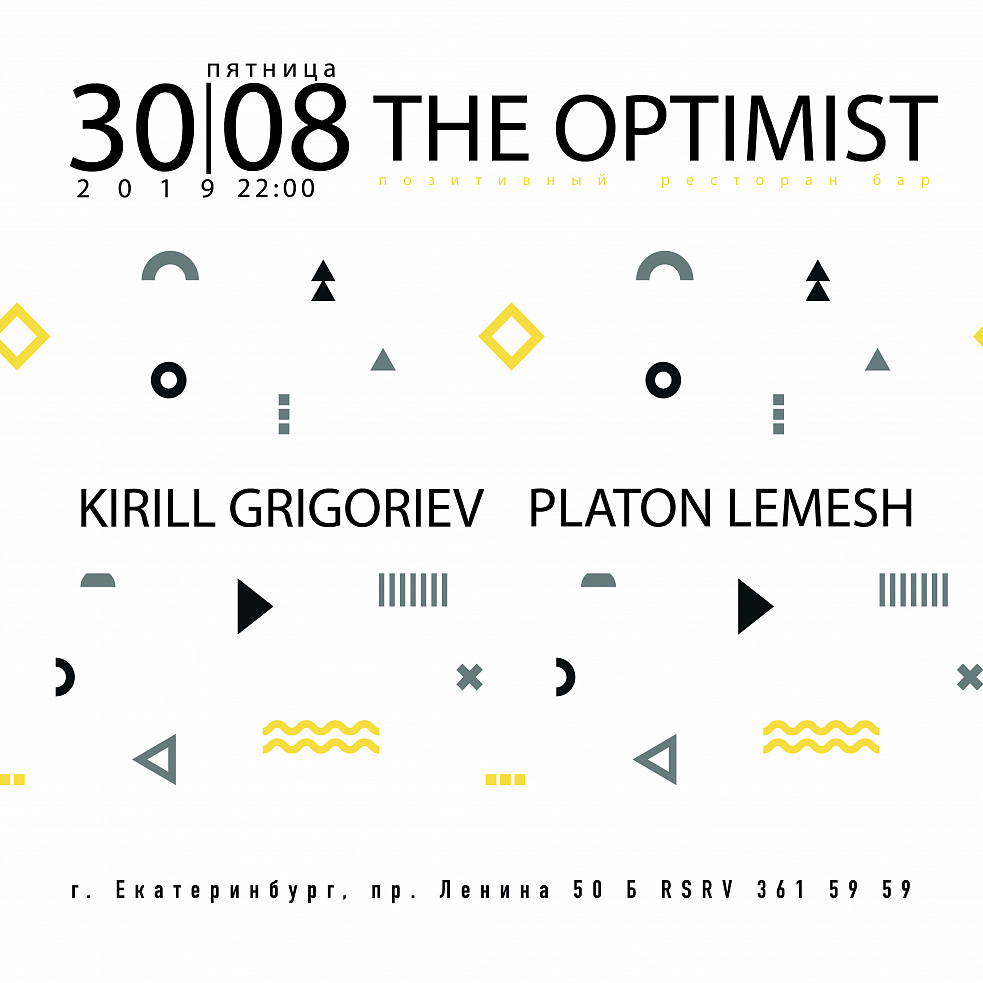 пятница
30|08 THE OPTIMIST
2019 22:00
позитивный ресторан бар

KIRILL GRIGORIEV PLATON LEMESH

г. Екатеринбург, пр. Ленина 50 Б RSRV 361 59 59